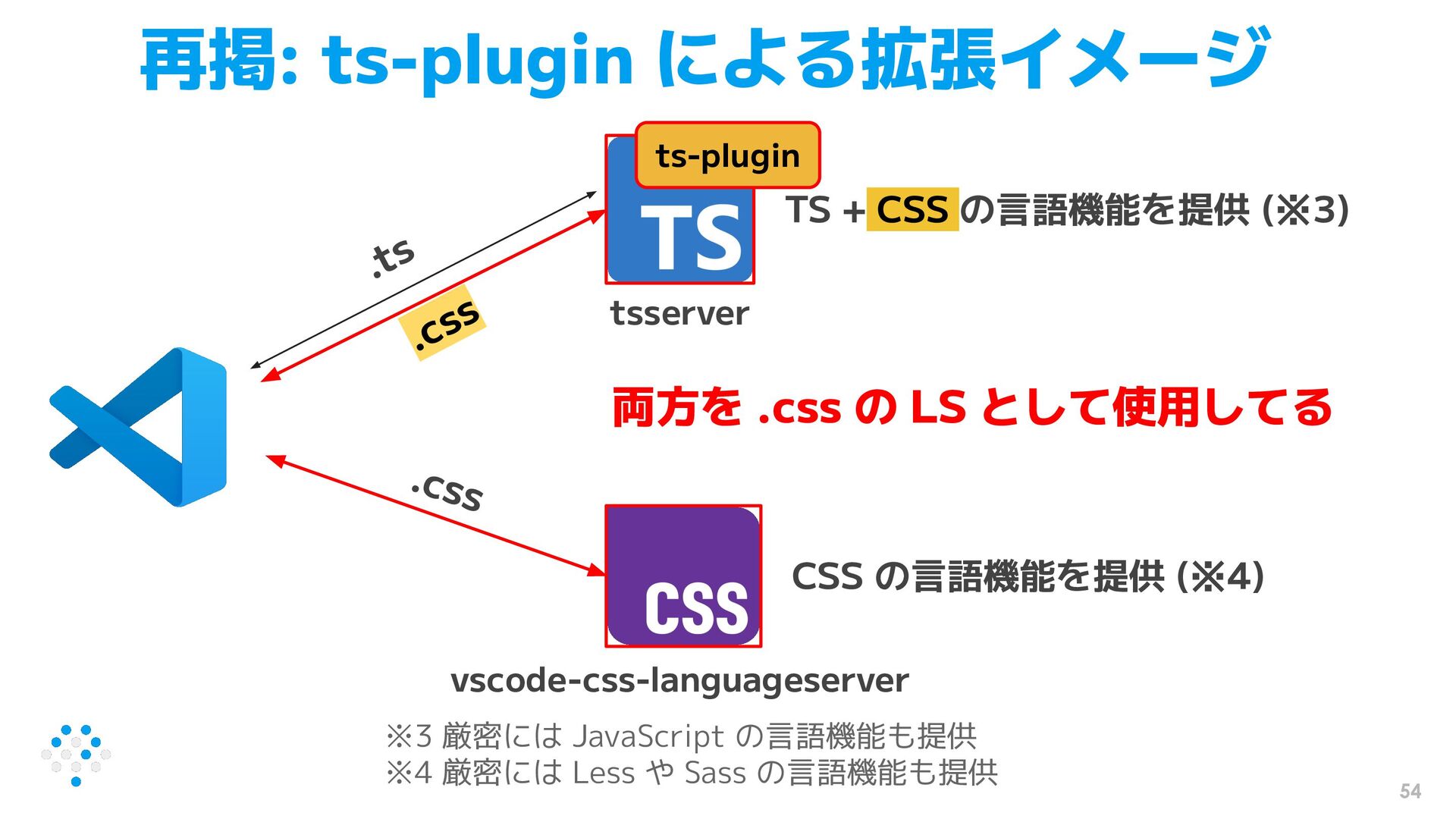 再掲: ts-plugin による拡張イメージ

ts-plugin

TS

TS + CSS の言語機能を提供 (※3)

.ts

.css

tsserver

両方を .css の LS として使用してる

.css

CSS

CSS の言語機能を提供 (※4)

vscode-css-languageserver

※3 厳密には JavaScript の言語機能も提供
※4 厳密には Less や Sass の言語機能も提供

54